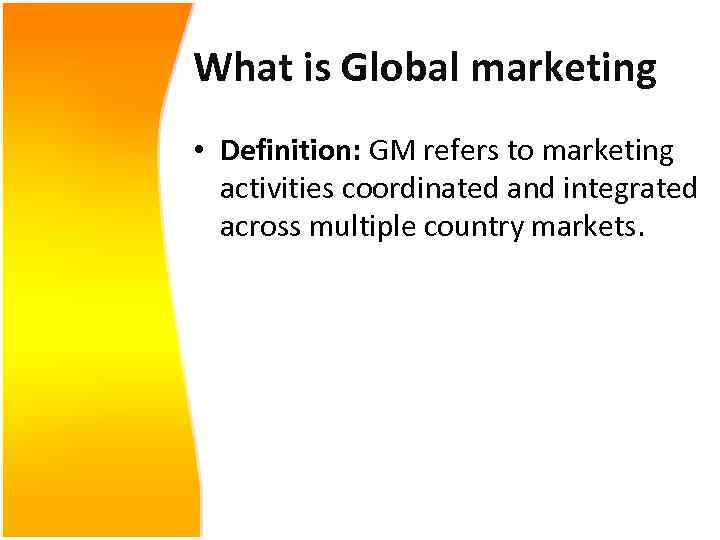 What is Global marketing

• Definition: GM refers to marketing activities coordinated and integrated across multiple country markets.